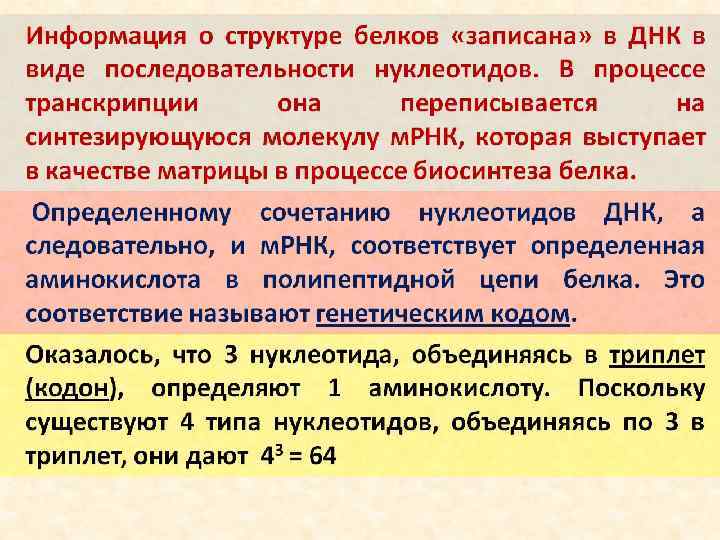 Информация о структуре белков «записана» в ДНК в виде последовательности нуклеотидов. В процессе транскрипции она переписывается на синтезирующуюся молекулу мРНК, которая выступает в качестве матрицы в процессе биосинтеза белка.

Определенному сочетанию нуклеотидов ДНК, а следовательно, и мРНК, соответствует определенная аминокислота в полипептидной цепи белка. Это соответствие называют генетическим кодом.

Оказалось, что 3 нуклеотида, объединяясь в триплет (кодон), определяют 1 аминокислоту. Поскольку существуют 4 типа нуклеотидов, объединяясь по 3 в триплет, они дают $4^3 = 64$